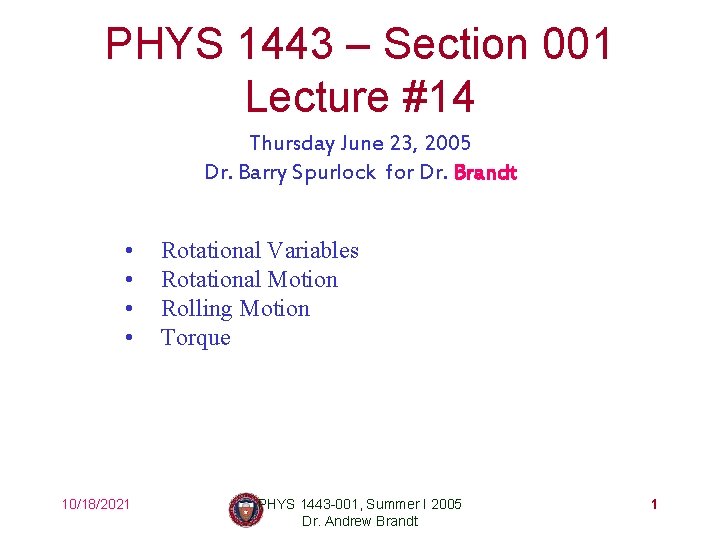 PHYS 1443 – Section 001
Lecture #14

Thursday June 23, 2005
Dr. Barry Spurlock for Dr. Brandt

• Rotational Variables
• Rotational Motion
• Rolling Motion
• Torque

10/18/2021

PHYS 1443-001, Summer I 2005
Dr. Andrew Brandt

1